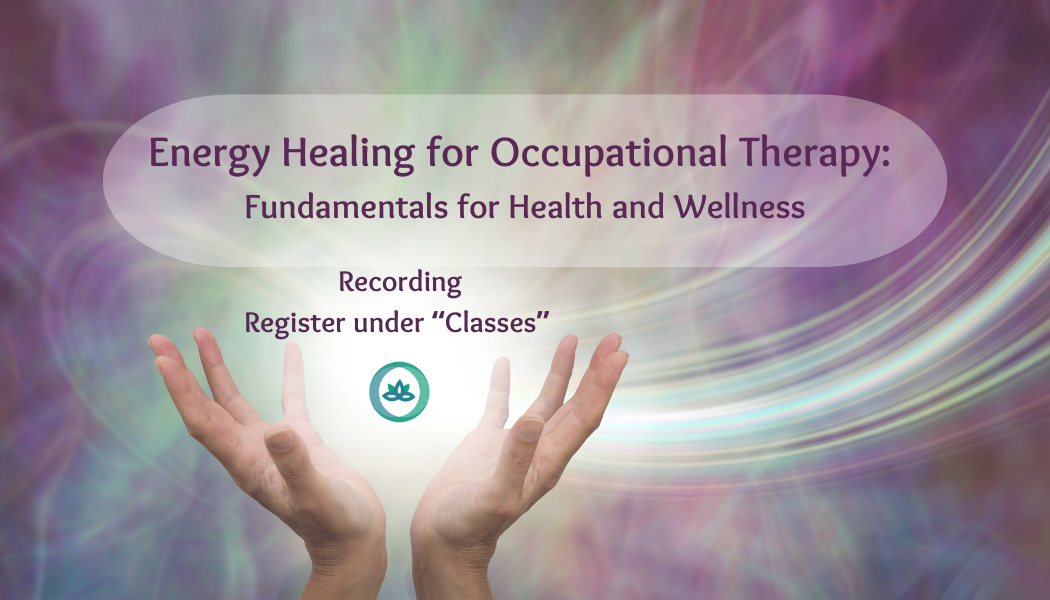 Energy Healing for Occupational Therapy:
Fundamentals for Health and Wellness

Recording
Register under “Classes”